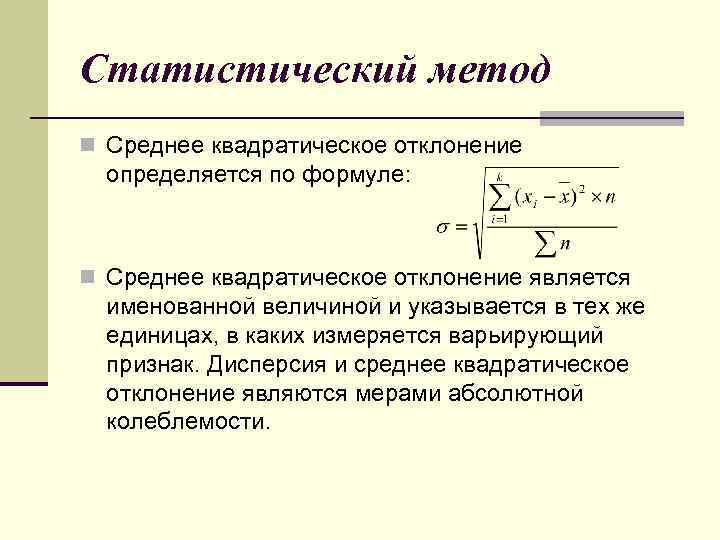 Статистический метод

Среднее квадратическое отклонение определяется по формуле:

$\sigma = \sqrt{\frac{\sum_{i=1}^{k}(x_i - \bar{x})^2 \times n}{\sum n}}$

Среднее квадратическое отклонение является именованной величиной и указывается в тех же единицах, в каких измеряется варьирующий признак. Дисперсия и среднее квадратическое отклонение являются мерами абсолютной колеблемости.